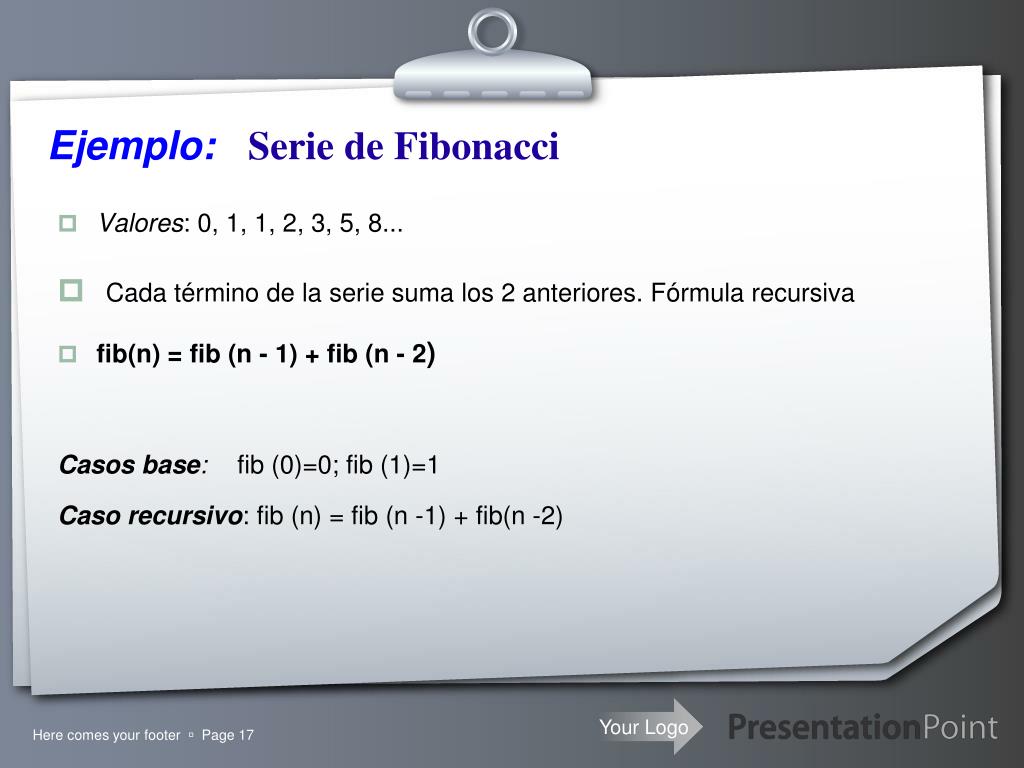 Ejemplo: Serie de Fibonacci

Valores: 0, 1, 1, 2, 3, 5, 8...

Cada término de la serie suma los 2 anteriores. Fórmula recursiva

fib(n) = fib (n - 1) + fib (n - 2)

Casos base: fib (0)=0; fib (1)=1

Caso recursivo: fib (n) = fib (n -1) + fib(n -2)

Here comes your footer ▫ Page 17

Your Logo

PresentationPoint